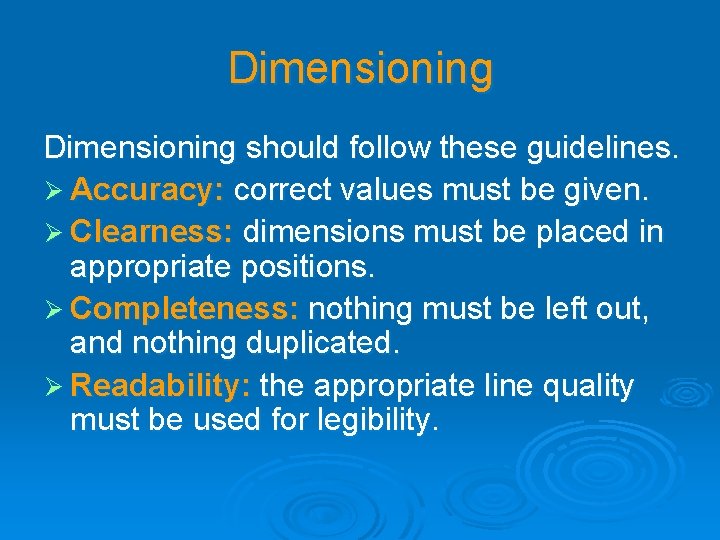 Dimensioning

Dimensioning should follow these guidelines.

➢ Accuracy: correct values must be given.

➢ Clearness: dimensions must be placed in appropriate positions.

➢ Completeness: nothing must be left out, and nothing duplicated.

➢ Readability: the appropriate line quality must be used for legibility.